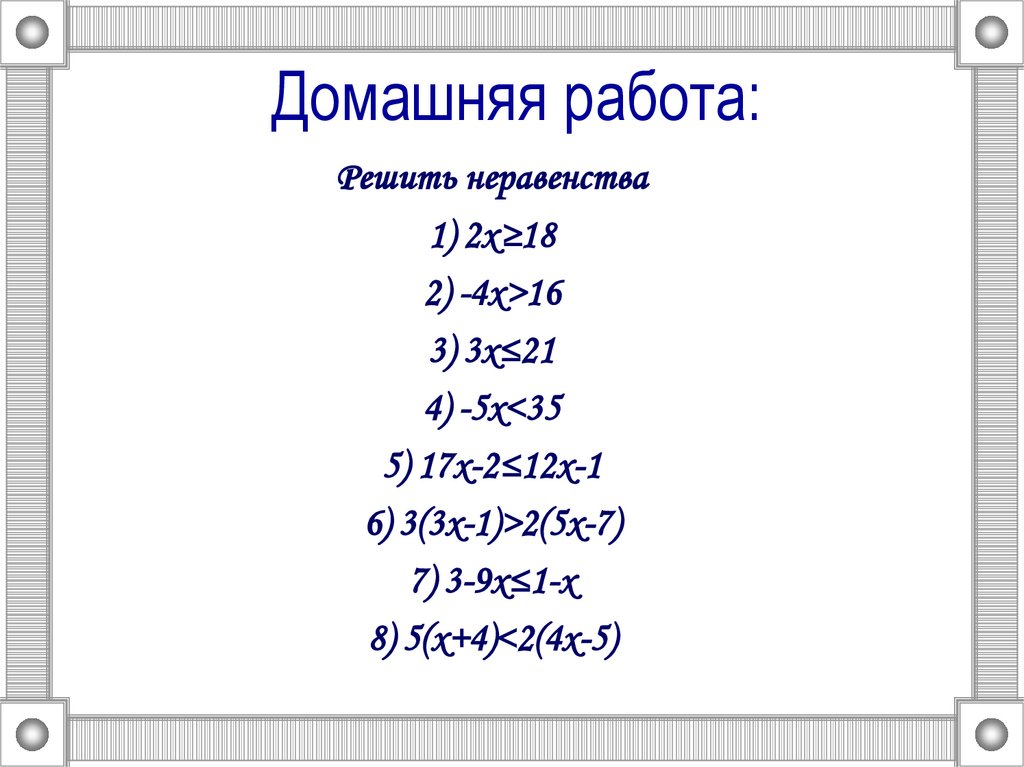 Домашняя работа:

Решить неравенства

1) $2x \geq 18$

2) $-4x > 16$

3) $3x \leq 21$

4) $-5x < 35$

5) $17x-2 \leq 12x-1$

6) $3(3x-1) > 2(5x-7)$

7) $3-9x \leq 1-x$

8) $5(x+4) < 2(4x-5)$